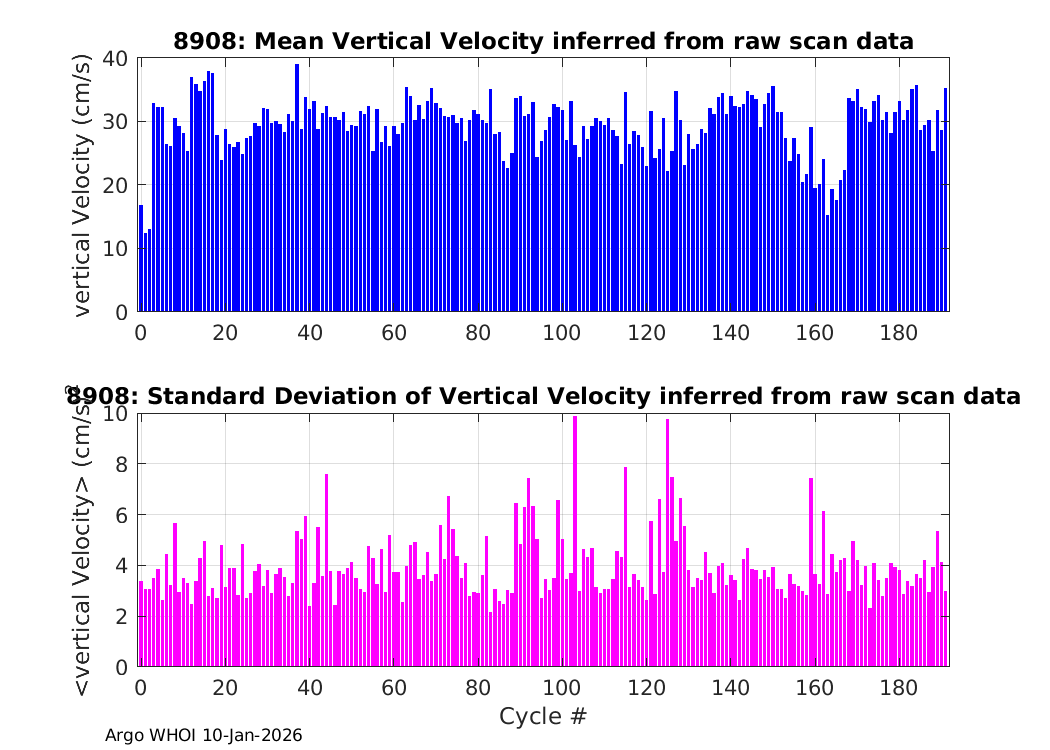 8908: Mean Vertical Velocity inferred from raw scan data

vertical Velocity (cm/s)

40
30
20
10
0

0 20 40 60 80 100 120 140 160 180

8908: Standard Deviation of Vertical Velocity inferred from raw scan data

<vertical Velocity> (cm/s)

10
8
6
4
2
0

0 20 40 60 80 100 120 140 160 180

Cycle #

Argo WHOI 10-Jan-2026